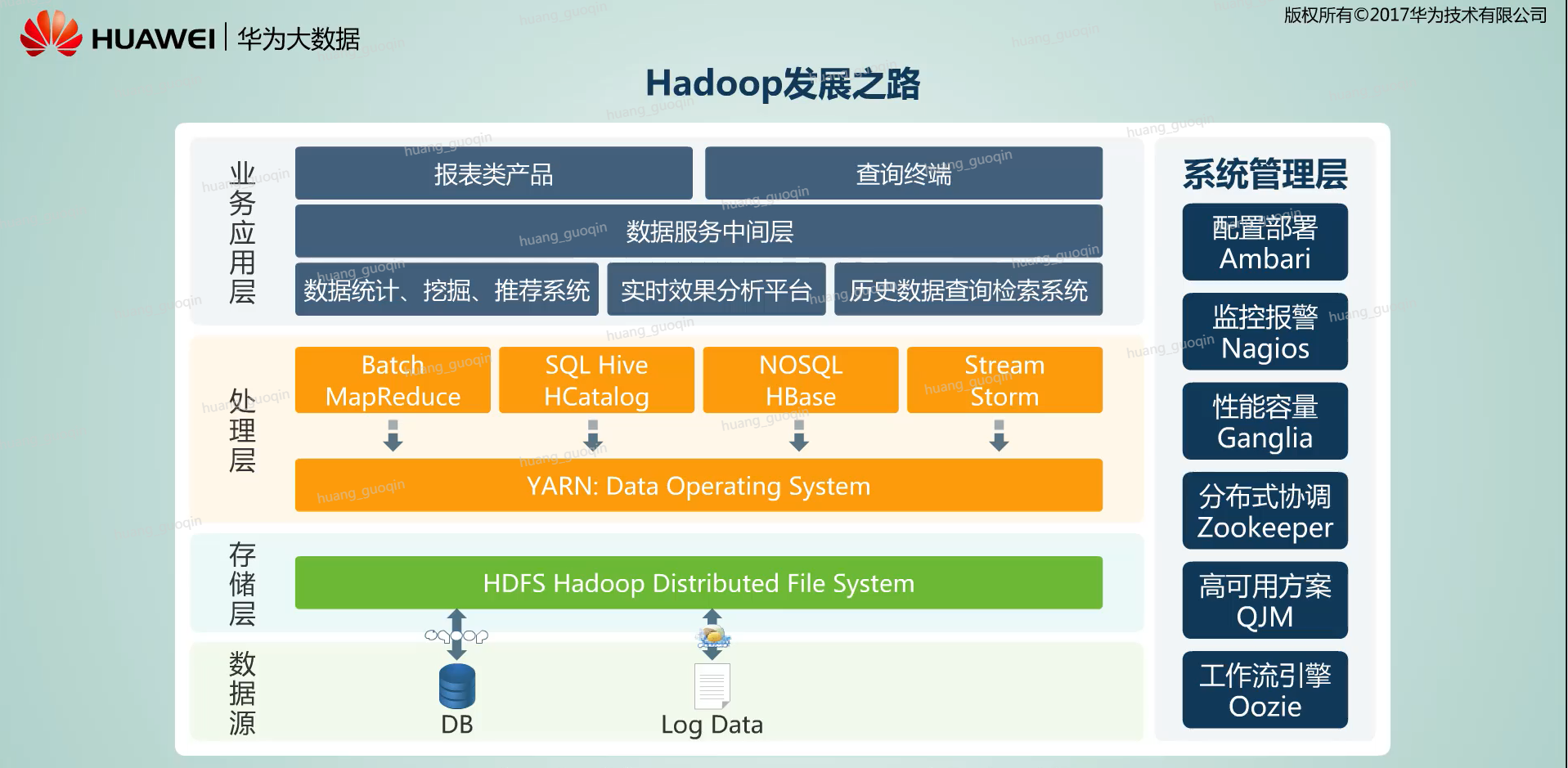 HUAWEI | 华为大数据

版权所有©2017华为技术有限公司

Hadoop发展之路

业务应用层

报表类产品

查询终端

数据服务中间层

数据统计、挖掘、推荐系统

实时效果分析平台

历史数据查询检索系统

处理层

Batch MapReduce

SQL Hive HCatalog

NOSQL HBase

Stream Storm

YARN: Data Operating System

存储层

HDFS Hadoop Distributed File System

数据源

DB

Log Data

系统管理层

配置部署 Ambari

监控报警 Nagios

性能容量 Ganglia

分布式协调 Zookeeper

高可用方案 QJM

工作流引擎 Oozie

huang_guoqin